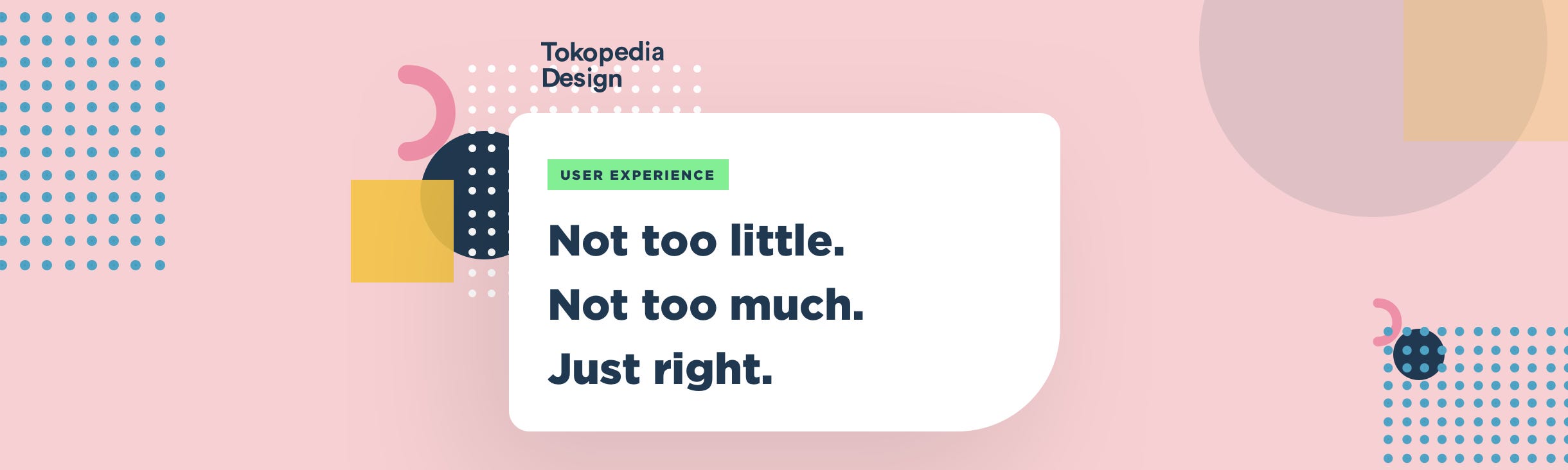 Tokopedia Design

USER EXPERIENCE

Not too little.
Not too much.
Just right.